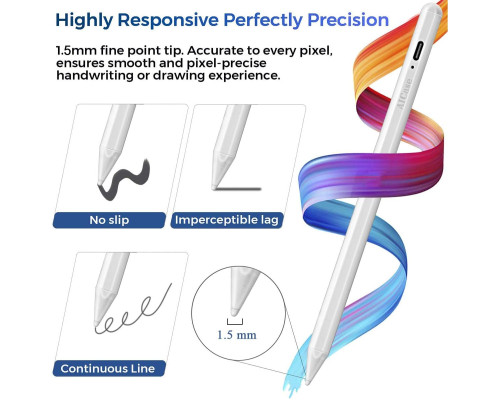 Highly Responsive Perfectly Precision

1.5mm fine point tip. Accurate to every pixel, ensures smooth and pixel-precise handwriting or drawing experience.

AICase

No slip

Imperceptible lag

Continuous Line

1.5 mm